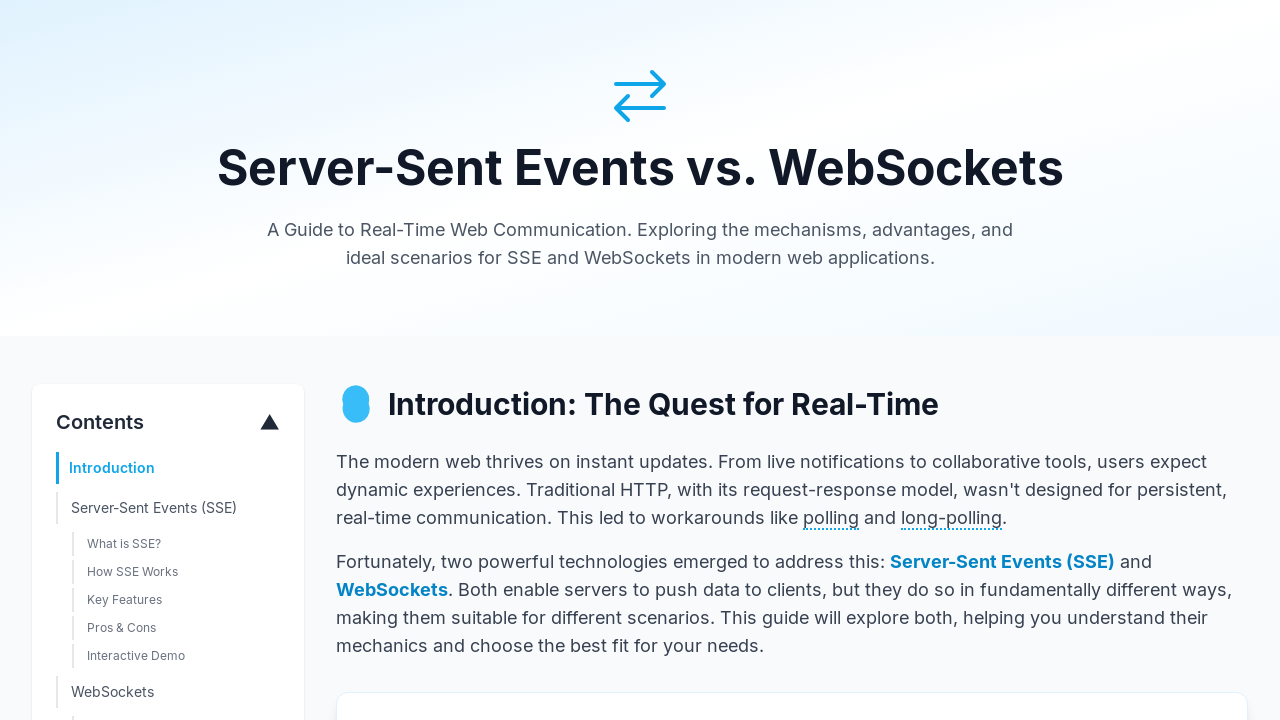 Server-Sent Events vs. WebSockets

A Guide to Real-Time Web Communication. Exploring the mechanisms, advantages, and ideal scenarios for SSE and WebSockets in modern web applications.

Contents

Introduction
Server-Sent Events (SSE)
What is SSE?
How SSE Works
Key Features
Pros & Cons
Interactive Demo
WebSockets

Introduction: The Quest for Real-Time

The modern web thrives on instant updates. From live notifications to collaborative tools, users expect dynamic experiences. Traditional HTTP, with its request-response model, wasn't designed for persistent, real-time communication. This led to workarounds like polling and long-polling.

Fortunately, two powerful technologies emerged to address this: Server-Sent Events (SSE) and WebSockets. Both enable servers to push data to clients, but they do so in fundamentally different ways, making them suitable for different scenarios. This guide will explore both, helping you understand their mechanics and choose the best fit for your needs.